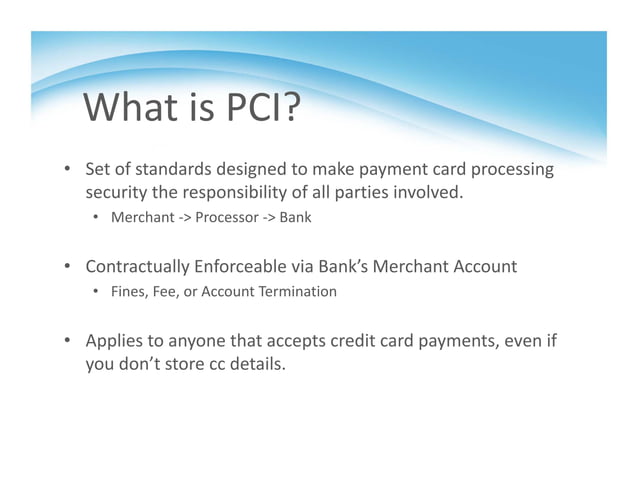 What is PCI?

• Set of standards designed to make payment card processing security the responsibility of all parties involved.
  • Merchant -> Processor -> Bank

• Contractually Enforceable via Bank's Merchant Account
  • Fines, Fee, or Account Termination

• Applies to anyone that accepts credit card payments, even if you don't store cc details.